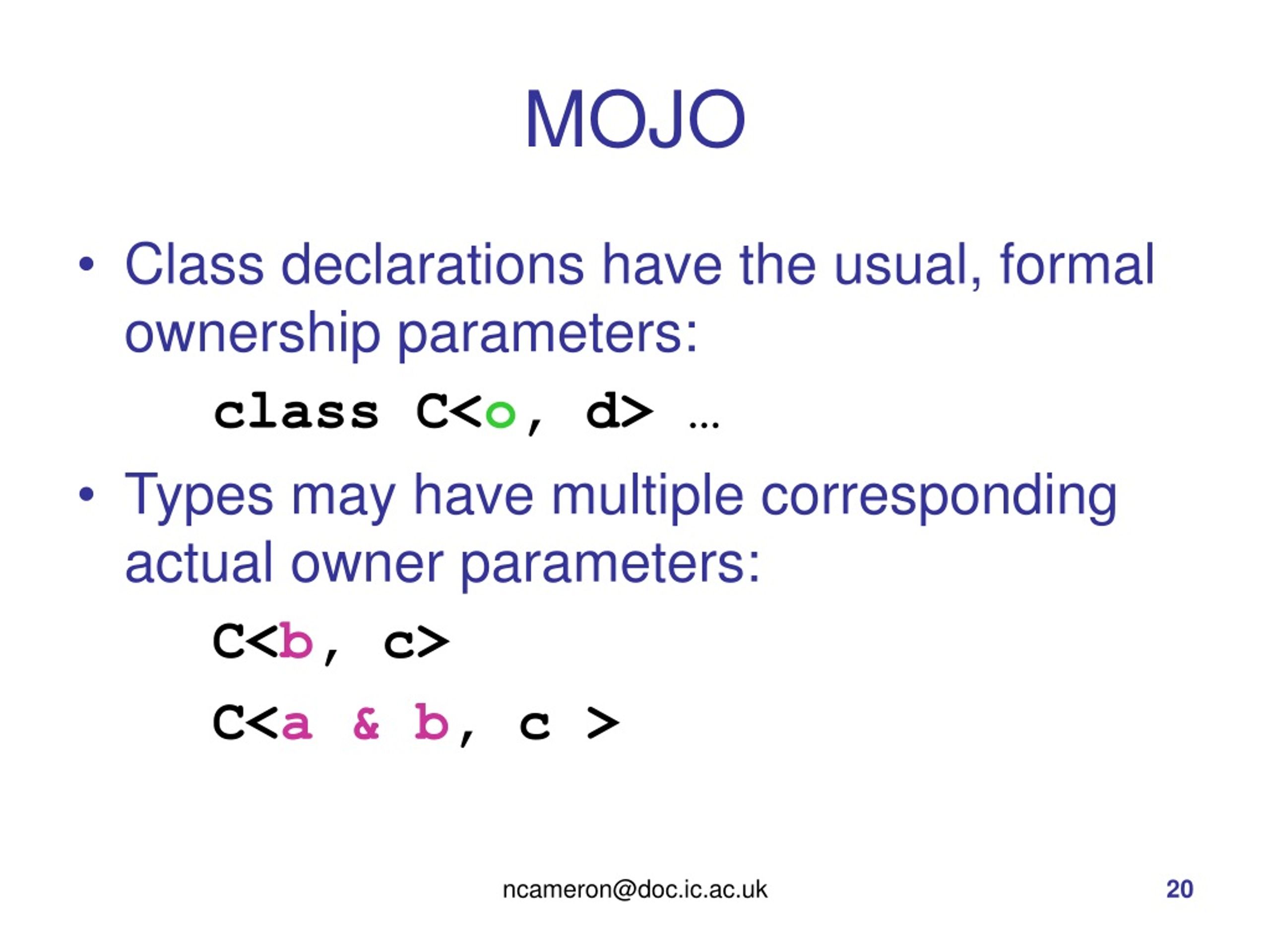 MOJO

• Class declarations have the usual, formal ownership parameters:

class C<o, d> …

• Types may have multiple corresponding actual owner parameters:

C<b, c>

C<a & b, c >

ncameron@doc.ic.ac.uk

20